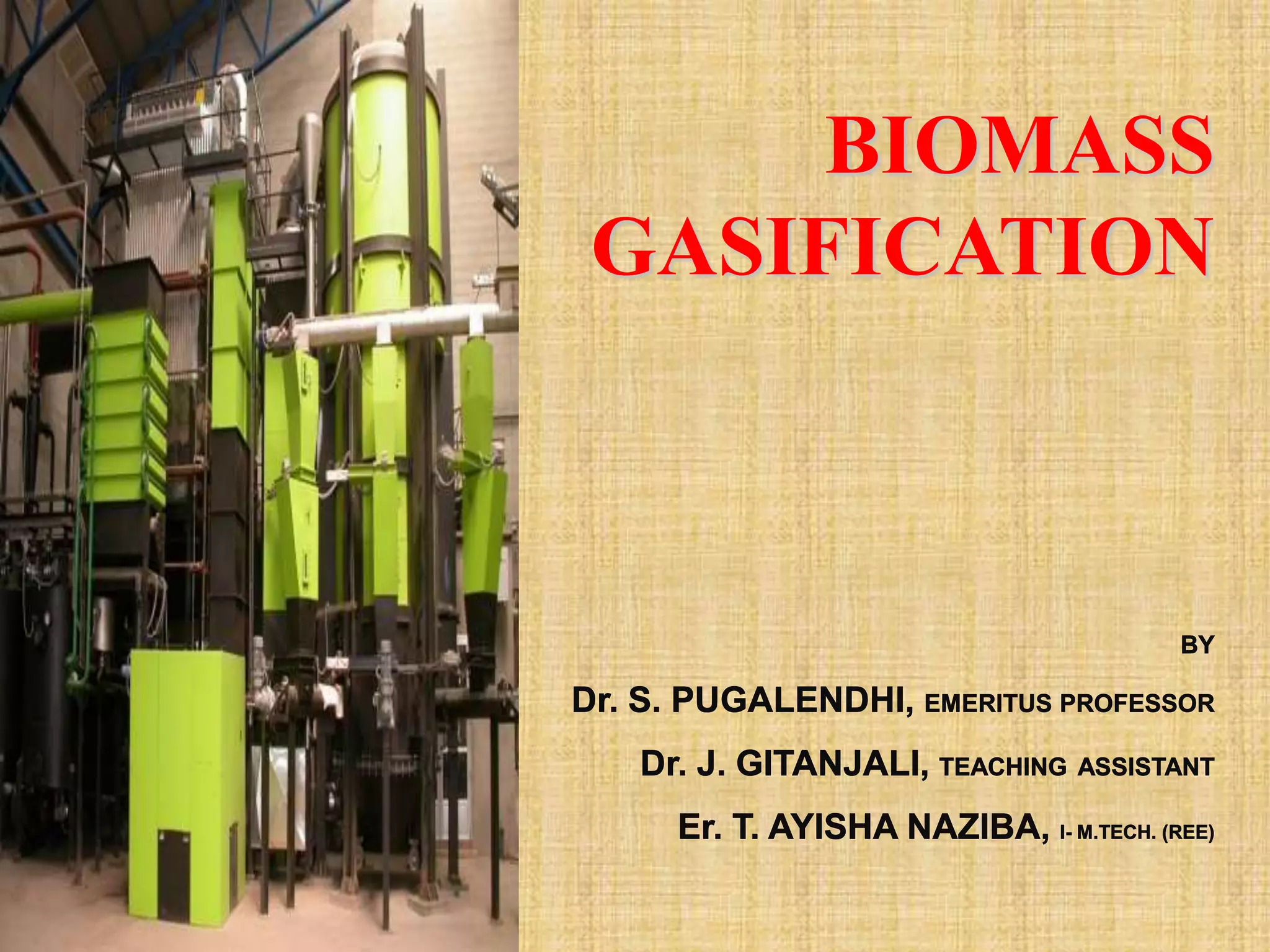 BIOMASS GASIFICATION

BY

Dr. S. PUGALENDHI, EMERITUS PROFESSOR

Dr. J. GITANJALI, TEACHING ASSISTANT

Er. T. AYISHA NAZIBA, I- M.TECH. (REE)